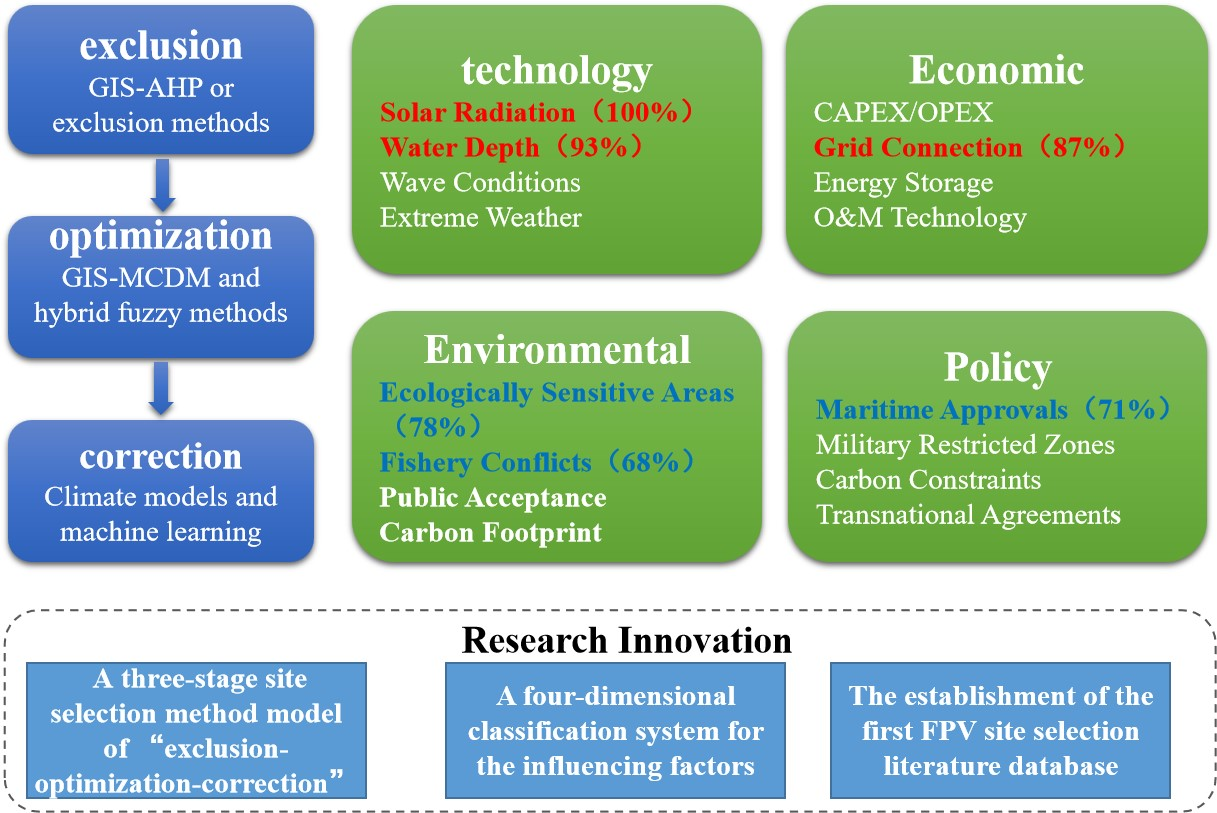 exclusion
GIS-AHP or exclusion methods

optimization
GIS-MCDM and hybrid fuzzy methods

correction
Climate models and machine learning

technology
Solar Radiation（100%）
Water Depth（93%）
Wave Conditions
Extreme Weather

Economic
CAPEX/OPEX
Grid Connection（87%）
Energy Storage
O&M Technology

Environmental
Ecologically Sensitive Areas（78%）
Fishery Conflicts（68%）
Public Acceptance
Carbon Footprint

Policy
Maritime Approvals（71%）
Military Restricted Zones
Carbon Constraints
Transnational Agreements

Research Innovation

A three-stage site selection method model of “exclusion-optimization-correction”

A four-dimensional classification system for the influencing factors

The establishment of the first FPV site selection literature database